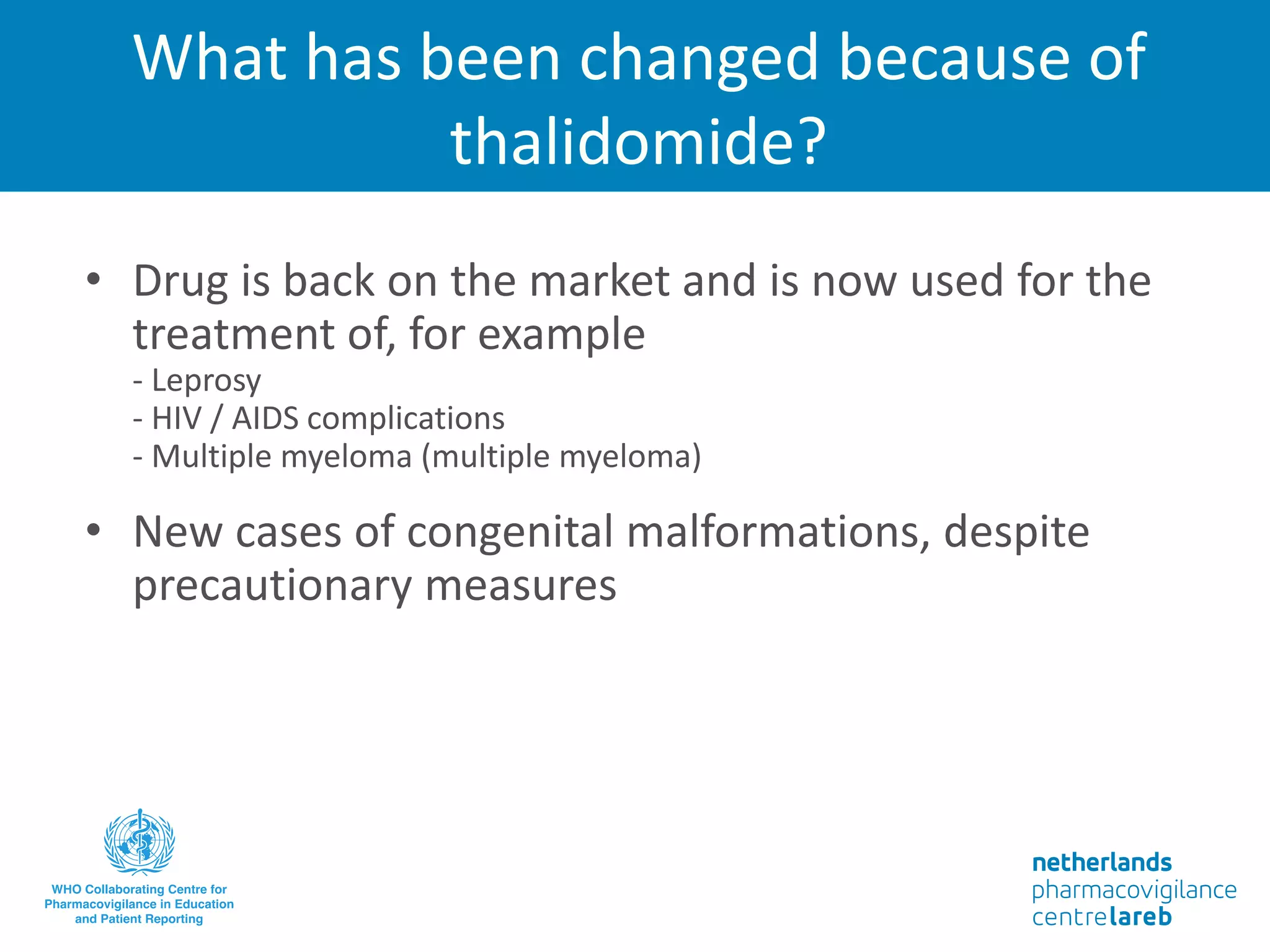 What has been changed because of thalidomide?

• Drug is back on the market and is now used for the treatment of, for example
- Leprosy
- HIV / AIDS complications
- Multiple myeloma (multiple myeloma)

• New cases of congenital malformations, despite precautionary measures

WHO Collaborating Centre for Pharmacovigilance in Education and Patient Reporting

netherlands pharmacovigilance centre lareb